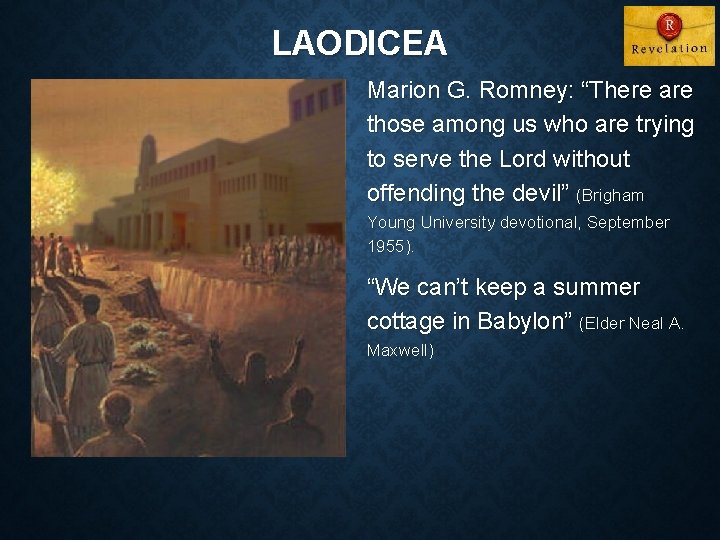 LAODICEA

R
Revelation

Marion G. Romney: “There are those among us who are trying to serve the Lord without offending the devil” (Brigham Young University devotional, September 1955).

“We can’t keep a summer cottage in Babylon” (Elder Neal A. Maxwell)